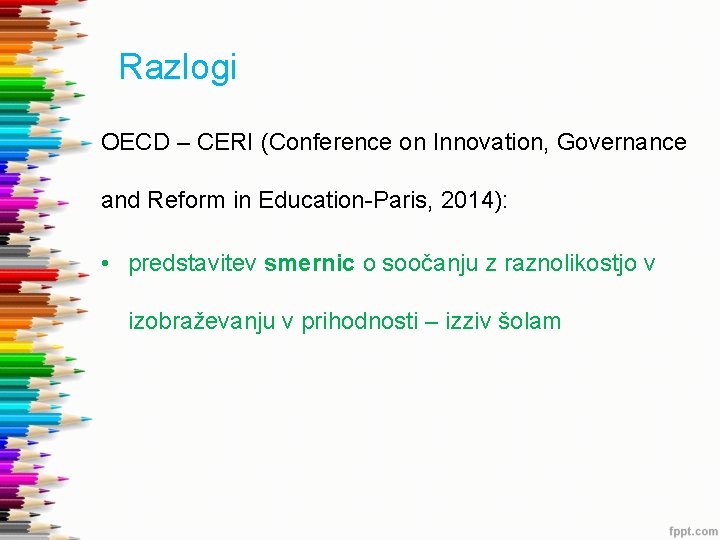 Razlogi

OECD – CERI (Conference on Innovation, Governance and Reform in Education-Paris, 2014):

• predstavitev smernic o soočanju z raznolikostjo v izobraževanju v prihodnosti – izziv šolam

fppt.com